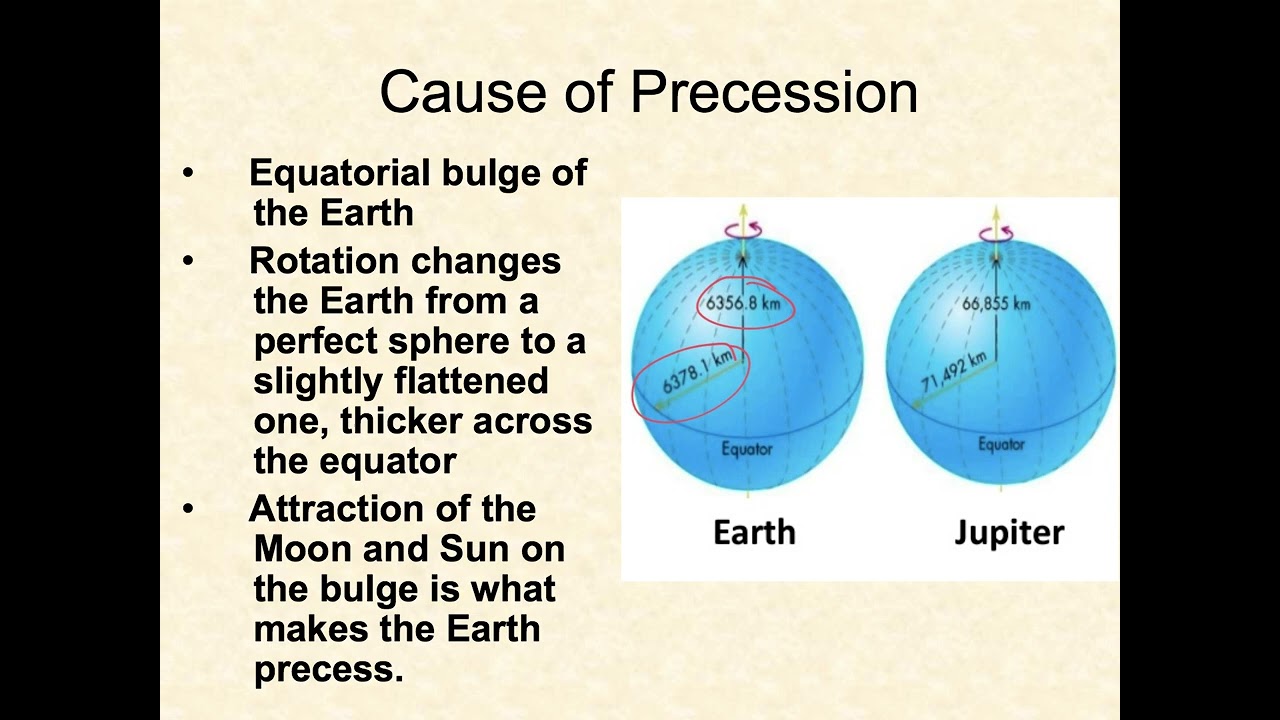 Cause of Precession

• Equatorial bulge of the Earth
• Rotation changes the Earth from a perfect sphere to a slightly flattened one, thicker across the equator
• Attraction of the Moon and Sun on the bulge is what makes the Earth precess.

6356.8 km
6378.1 km
Equator
Earth

66,855 km
71,492 km
Equator
Jupiter